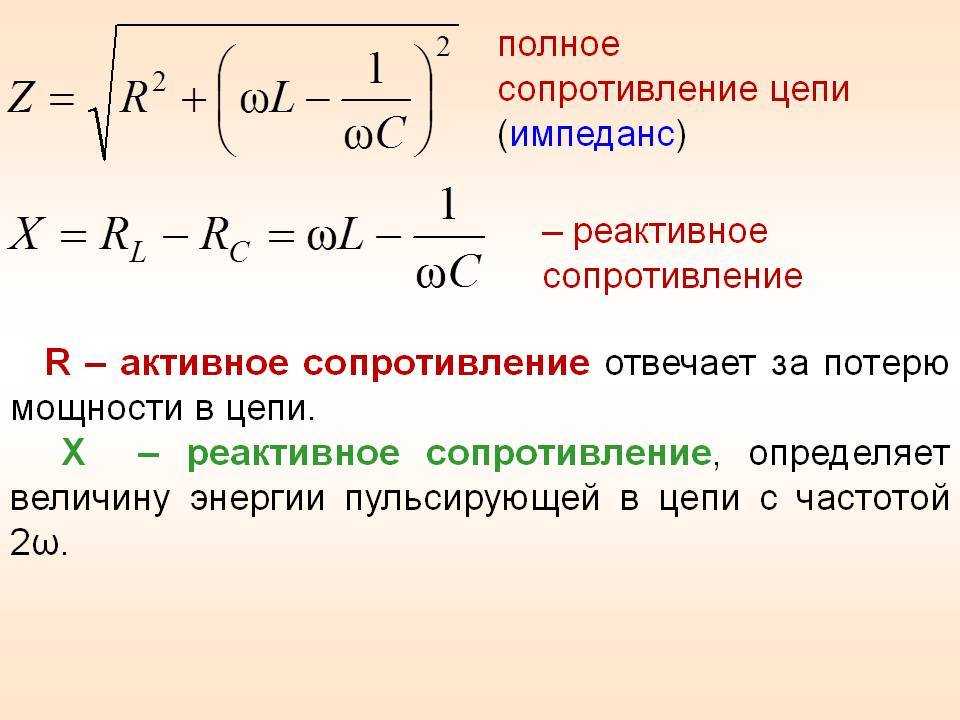 $Z = \sqrt{R^2 + \left(\omega L - \frac{1}{\omega C}\right)^2}$ полное сопротивление цепи (импеданс)

$X = R_L - R_C = \omega L - \frac{1}{\omega C}$ – реактивное сопротивление

R – активное сопротивление отвечает за потерю мощности в цепи.

X – реактивное сопротивление, определяет величину энергии пульсирующей в цепи с частотой 2ω.